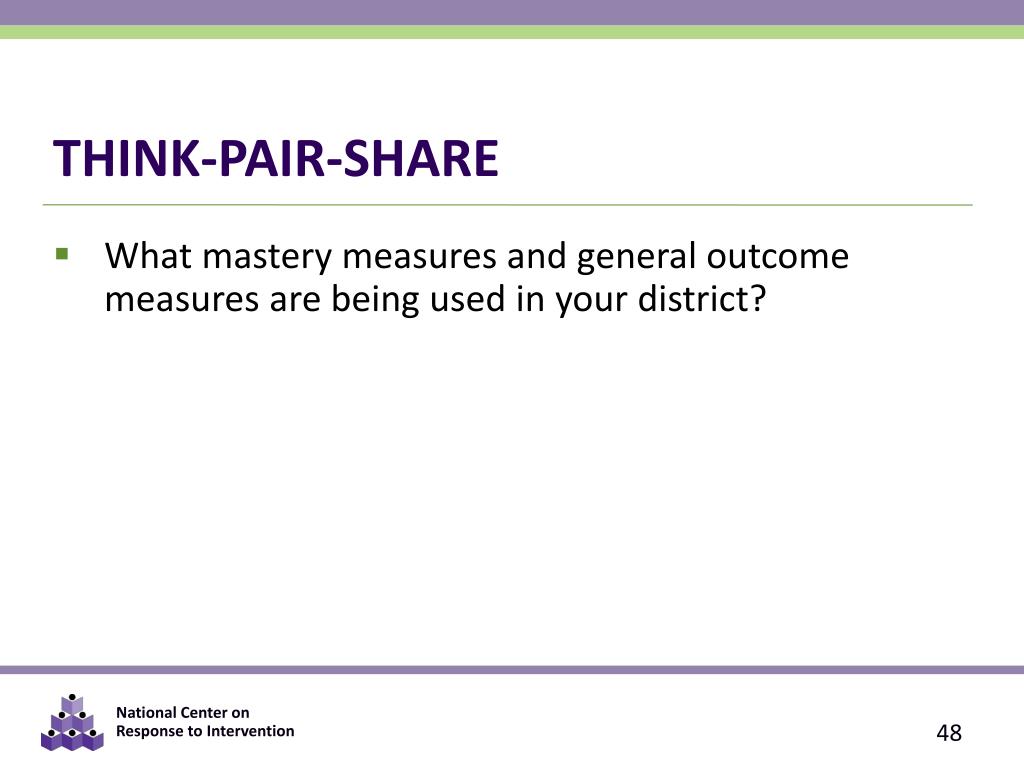 THINK-PAIR-SHARE

▪ What mastery measures and general outcome measures are being used in your district?

National Center on
Response to Intervention

48